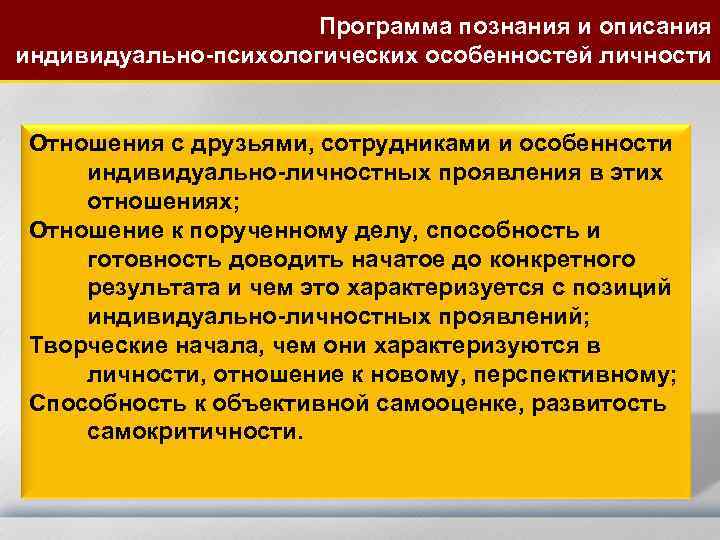 Программа познания и описания индивидуально-психологических особенностей личности

Отношения с друзьями, сотрудниками и особенности индивидуально-личностных проявления в этих отношениях;

Отношение к порученному делу, способность и готовность доводить начатое до конкретного результата и чем это характеризуется с позиций индивидуально-личностных проявлений;

Творческие начала, чем они характеризуются в личности, отношение к новому, перспективному;

Способность к объективной самооценке, развитость самокритичности.